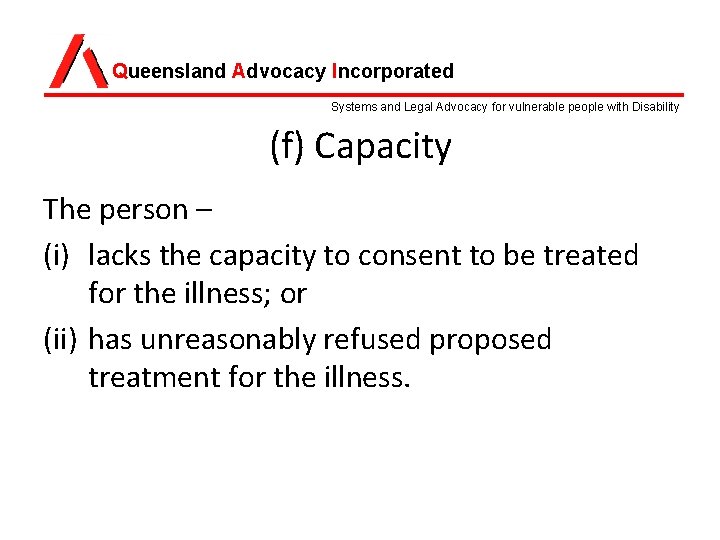 Queensland Advocacy Incorporated

Systems and Legal Advocacy for vulnerable people with Disability

(f) Capacity

The person –

(i) lacks the capacity to consent to be treated for the illness; or

(ii) has unreasonably refused proposed treatment for the illness.